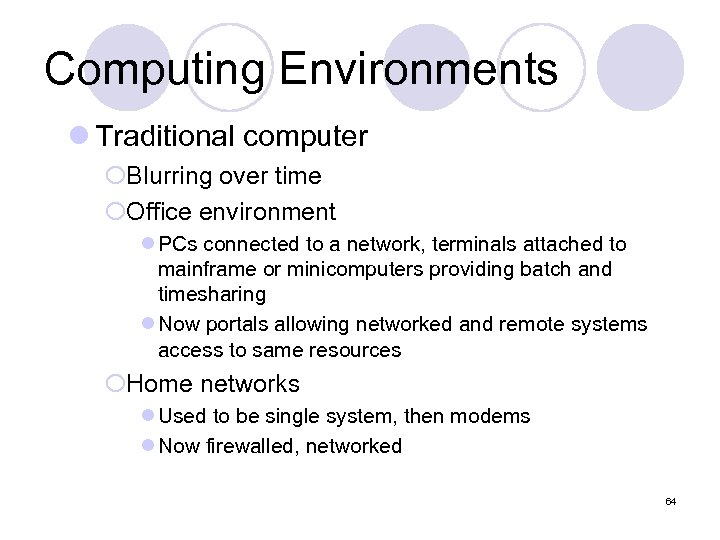 Computing Environments

Traditional computer

Blurring over time

Office environment

PCs connected to a network, terminals attached to mainframe or minicomputers providing batch and timesharing

Now portals allowing networked and remote systems access to same resources

Home networks

Used to be single system, then modems

Now firewalled, networked

64